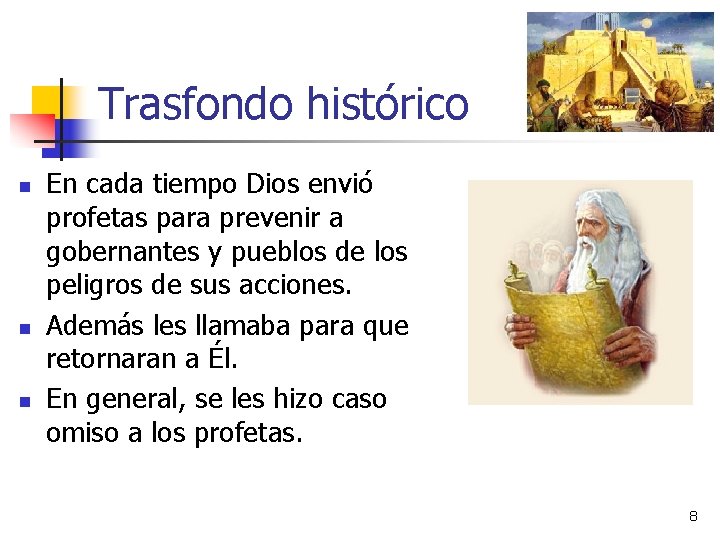 Trasfondo histórico

- En cada tiempo Dios envió profetas para prevenir a gobernantes y pueblos de los peligros de sus acciones.
- Además les llamaba para que retornaran a Él.
- En general, se les hizo caso omiso a los profetas.

8